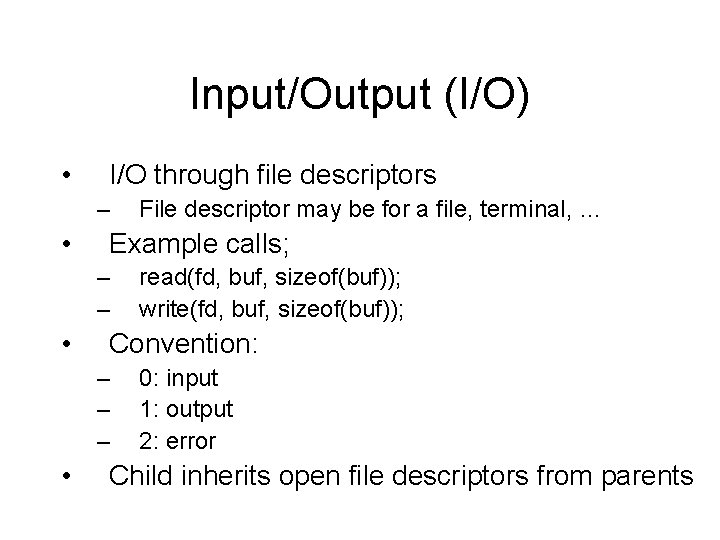 Input/Output (I/O)

• I/O through file descriptors
– File descriptor may be for a file, terminal, ...
• Example calls;
– read(fd, buf, sizeof(buf));
– write(fd, buf, sizeof(buf));
• Convention:
– 0: input
– 1: output
– 2: error
• Child inherits open file descriptors from parents